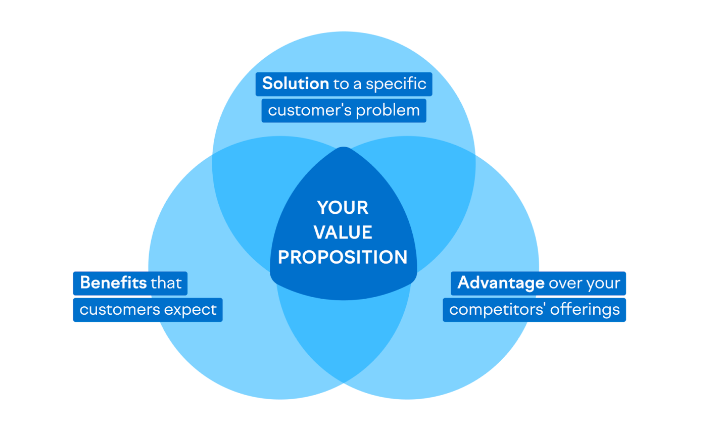 Solution to a specific customer's problem

YOUR VALUE PROPOSITION

Benefits that customers expect

Advantage over your competitors' offerings